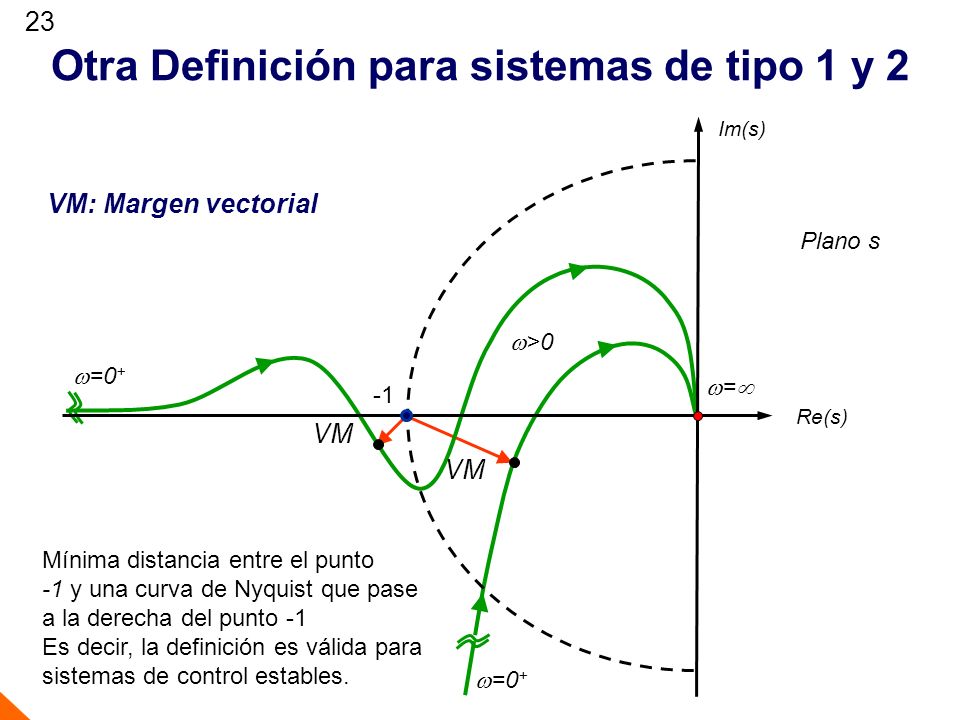 23

Otra Definición para sistemas de tipo 1 y 2

VM: Margen vectorial

Im(s)

Plano s

$\omega>0$

$\omega=0^+$

-1

$\omega=\infty$

Re(s)

VM

VM

Mínima distancia entre el punto -1 y una curva de Nyquist que pase a la derecha del punto -1
Es decir, la definición es válida para sistemas de control estables.

$\omega=0^+$